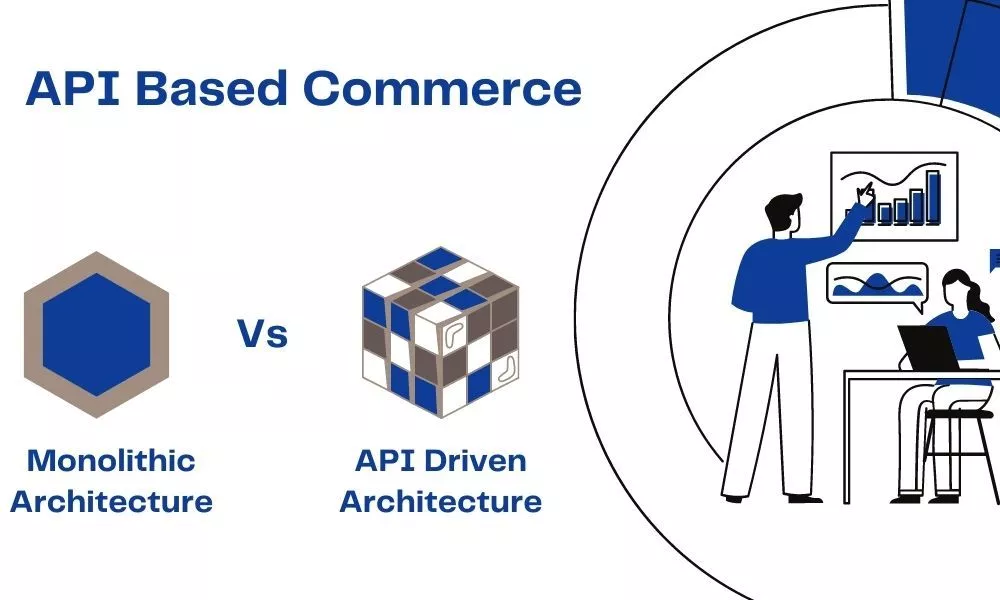 API Based Commerce

Vs

Monolithic Architecture

API Driven Architecture